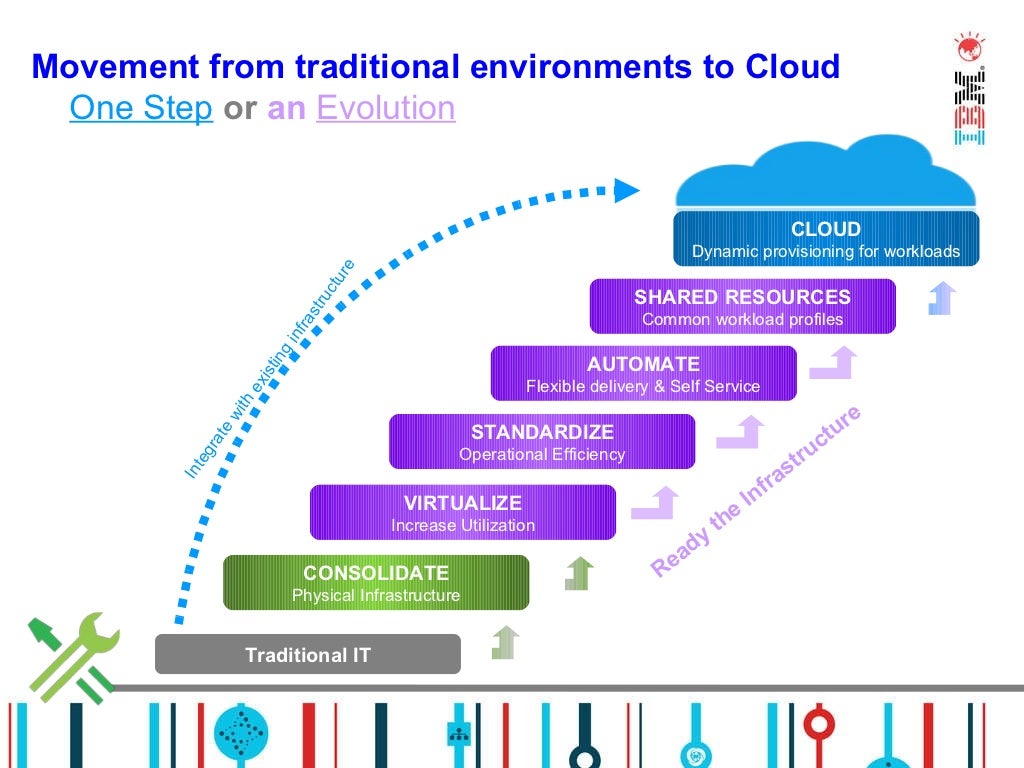 Movement from traditional environments to Cloud
One Step or an Evolution

Integrate with existing infrastructure

CLOUD
Dynamic provisioning for workloads

SHARED RESOURCES
Common workload profiles

AUTOMATE
Flexible delivery & Self Service

STANDARDIZE
Operational Efficiency

VIRTUALIZE
Increase Utilization

CONSOLIDATE
Physical Infrastructure

Traditional IT

Ready the Infrastructure